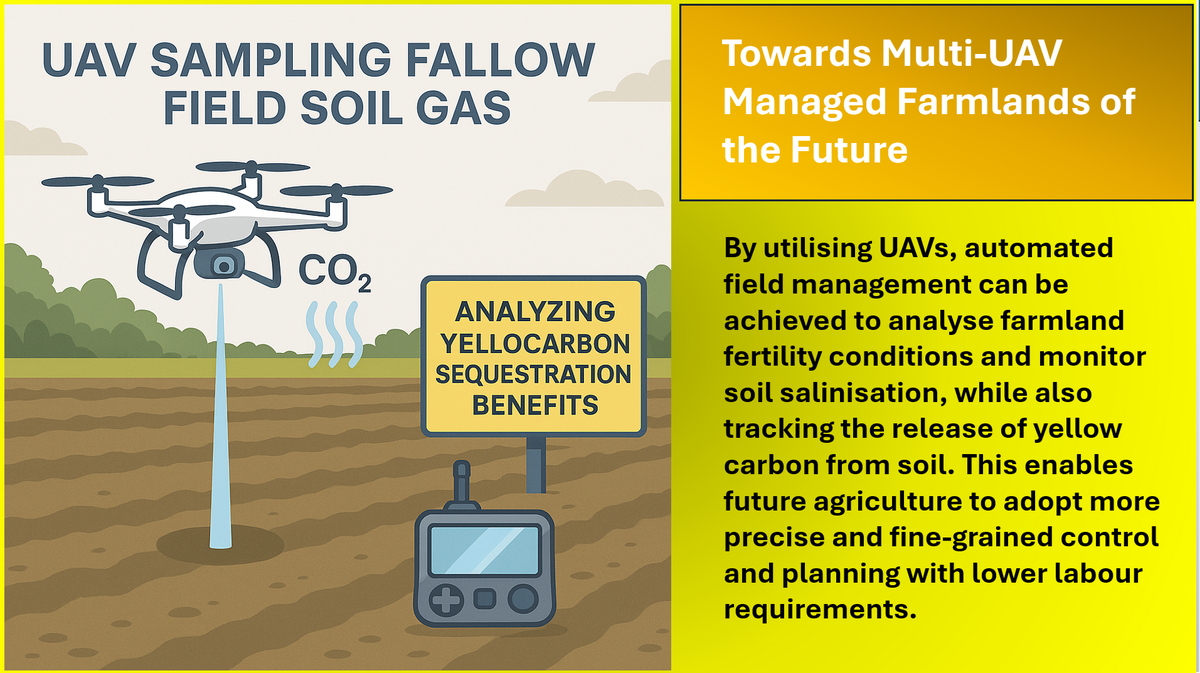 UAV SAMPLING FALLOW FIELD SOIL GAS

$CO_2$

ANALYZING YELLOCARBON SEQUESTRATION BENEFITS

Towards Multi-UAV Managed Farmlands of the Future

By utilising UAVs, automated field management can be achieved to analyse farmland fertility conditions and monitor soil salinisation, while also tracking the release of yellow carbon from soil. This enables future agriculture to adopt more precise and fine-grained control and planning with lower labour requirements.